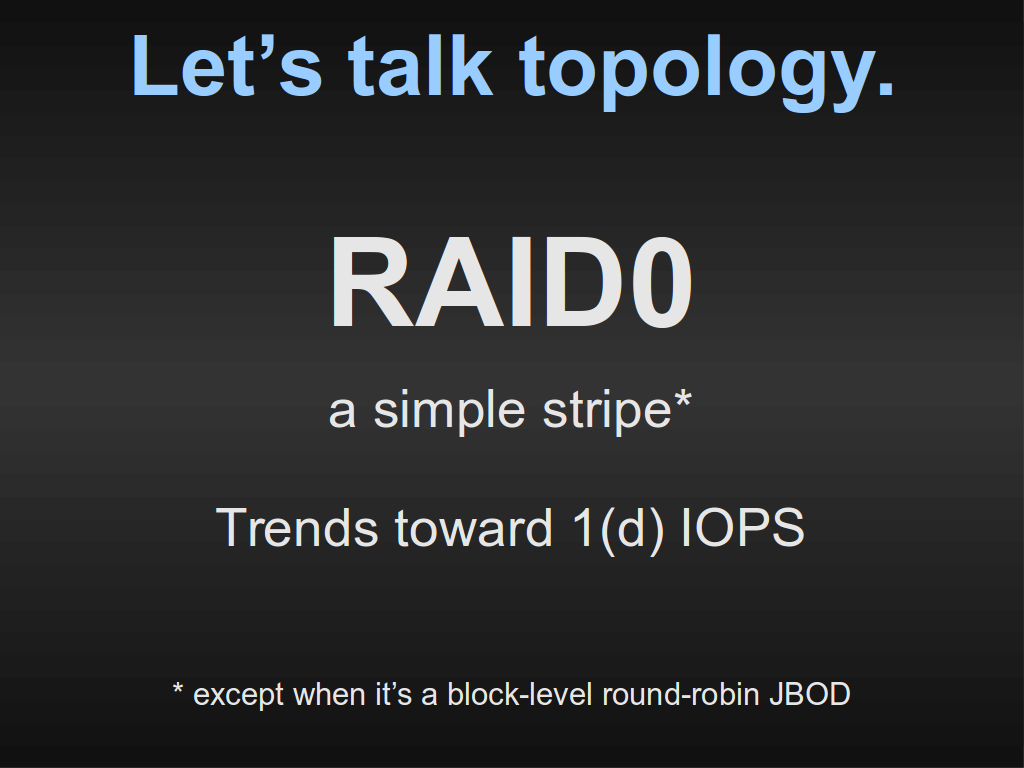 Let’s talk topology.

RAID0

a simple stripe*

Trends toward 1(d) IOPS

* except when it’s a block-level round-robin JBOD